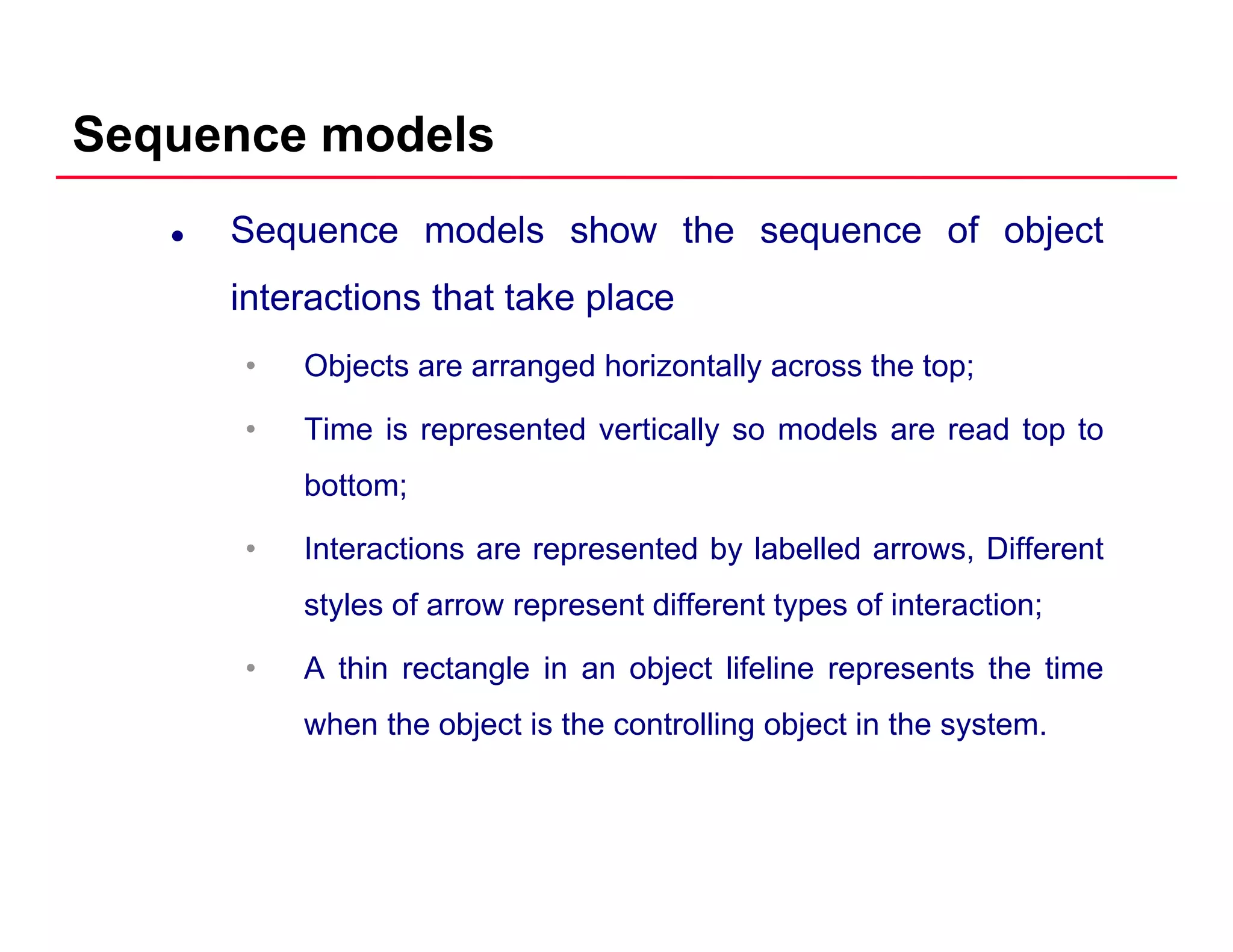 Sequence models

• Sequence models show the sequence of object interactions that take place

• Objects are arranged horizontally across the top;

• Time is represented vertically so models are read top to bottom;

• Interactions are represented by labelled arrows, Different styles of arrow represent different types of interaction;

• A thin rectangle in an object lifeline represents the time when the object is the controlling object in the system.